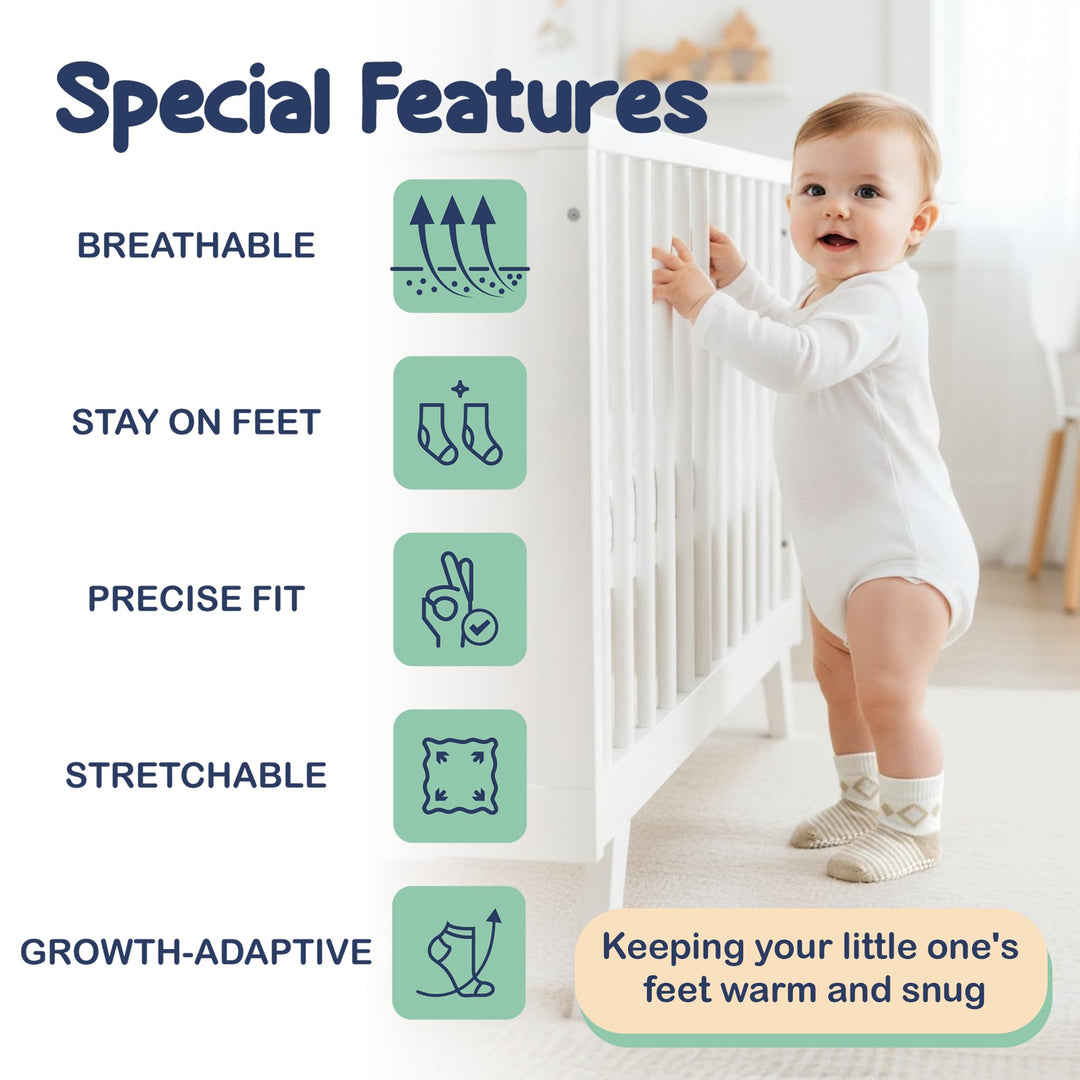 Special Features

BREATHABLE

STAY ON FEET

PRECISE FIT

STRETCHABLE

GROWTH-ADAPTIVE

Keeping your little one's feet warm and snug